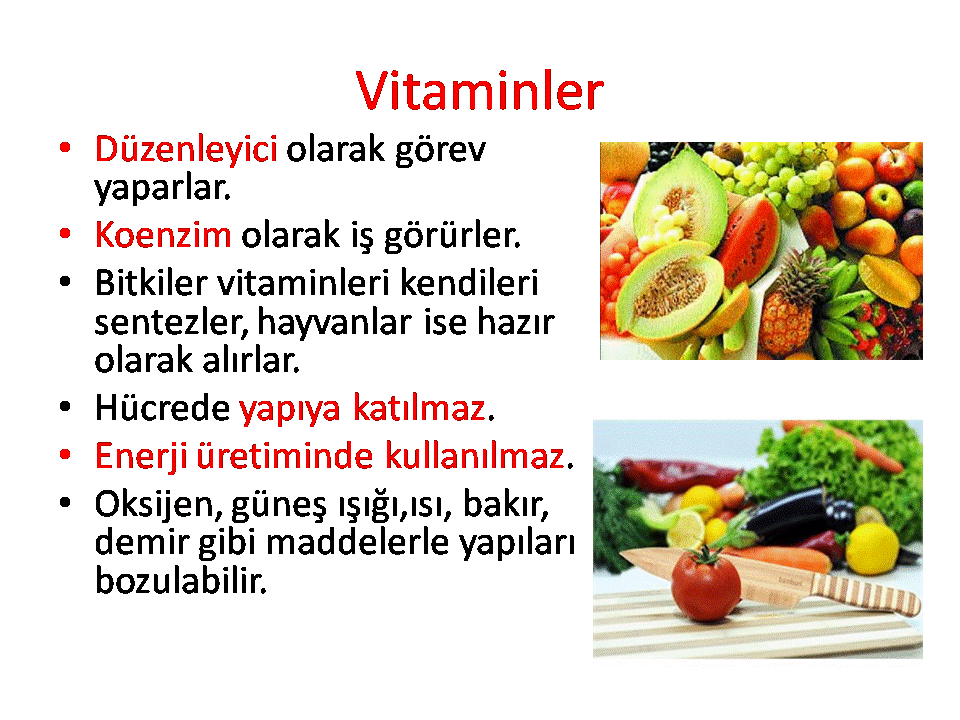 Vitaminler

• Düzenleyici olarak görev yaparlar.
• Koenzim olarak iş görürler.
• Bitkiler vitaminleri kendileri sentezler, hayvanlar ise hazır olarak alırlar.
• Hücrede yapıya katılmaz.
• Enerji üretiminde kullanılmaz.
• Oksijen, güneş ışığı,ısı, bakır, demir gibi maddelerle yapıları bozulabilir.